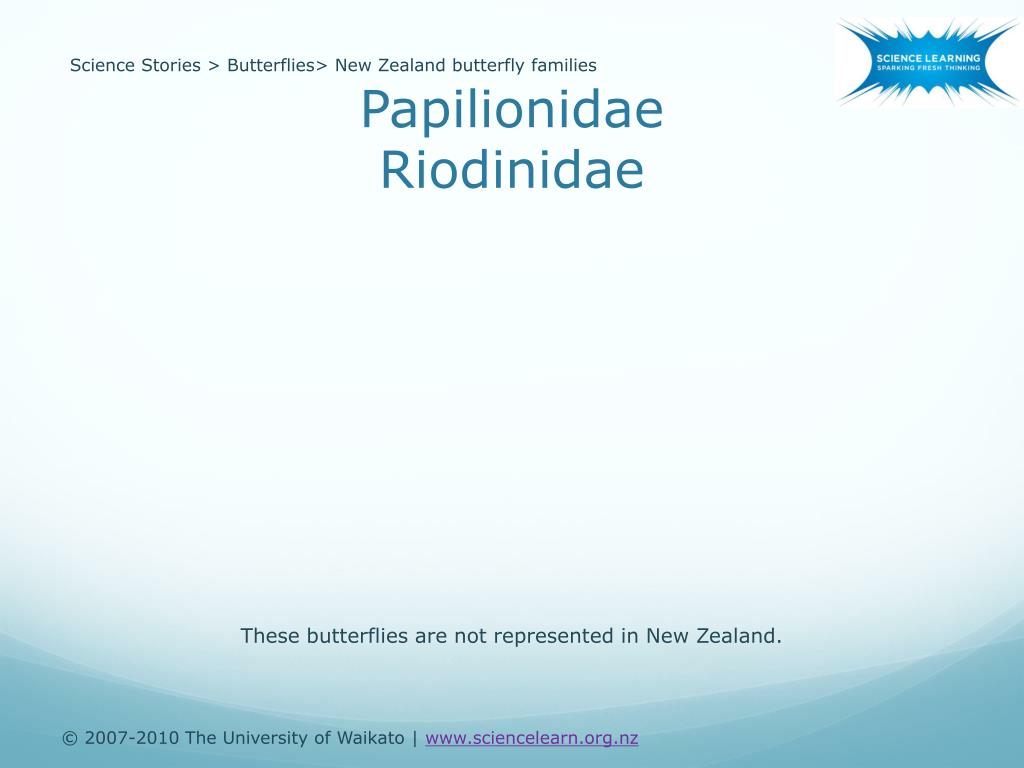 Science Stories > Butterflies> New Zealand butterfly families

SCIENCE LEARNING
SPARKING FRESH THINKING

Papilionidae
Riodinidae

These butterflies are not represented in New Zealand.

© 2007-2010 The University of Waikato | www.sciencelearn.org.nz